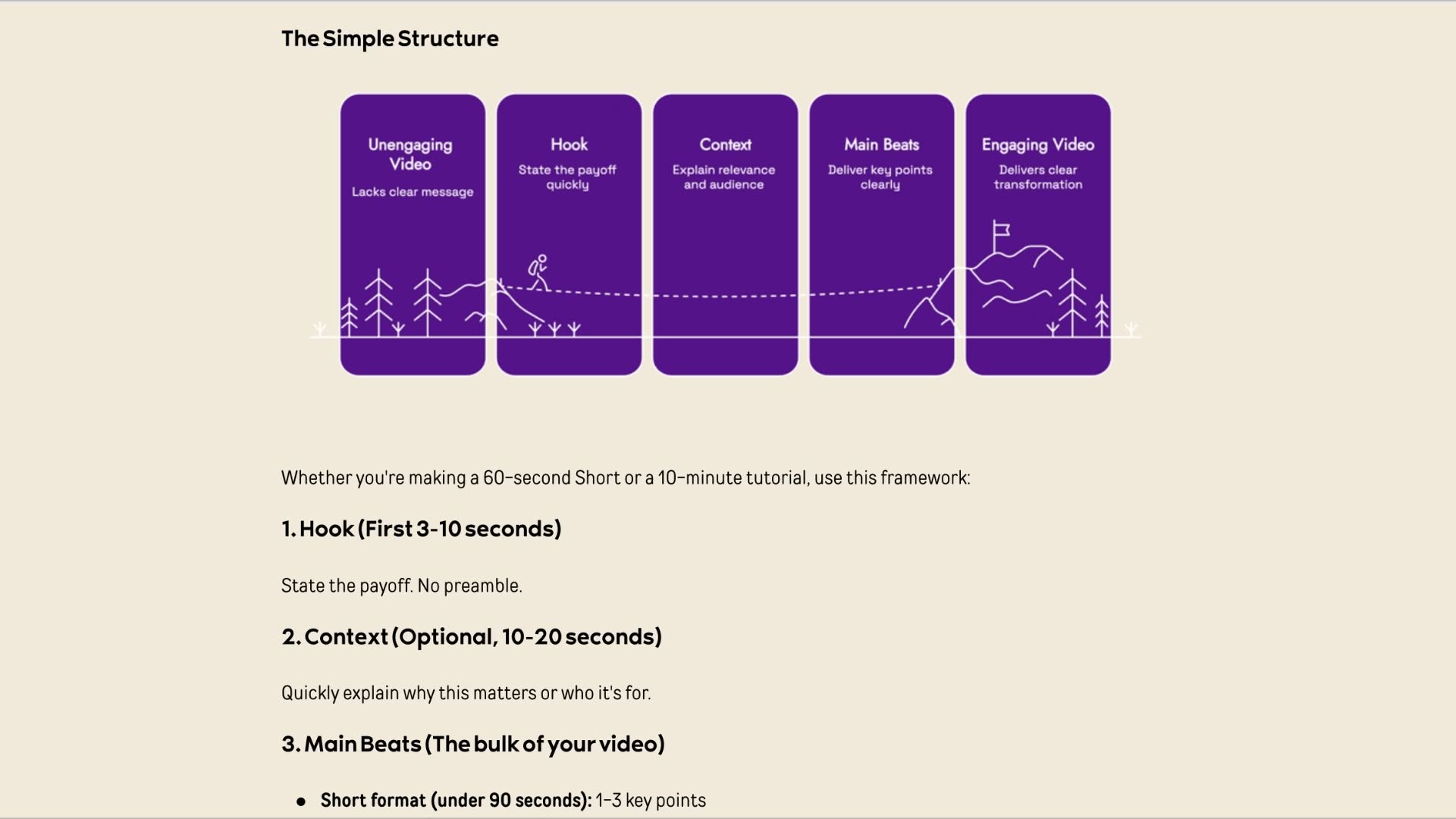 The Simple Structure

Unengaging Video

Lacks clear message

Hook

State the payoff quickly

Context

Explain relevance and audience

Main Beats

Deliver key points clearly

Engaging Video

Delivers clear transformation

Whether you're making a 60-second Short or a 10-minute tutorial, use this framework:

1. Hook (First 3-10 seconds)

State the payoff. No preamble.

2. Context (Optional, 10-20 seconds)

Quickly explain why this matters or who it's for.

3. Main Beats (The bulk of your video)

• Short format (under 90 seconds): 1-3 key points